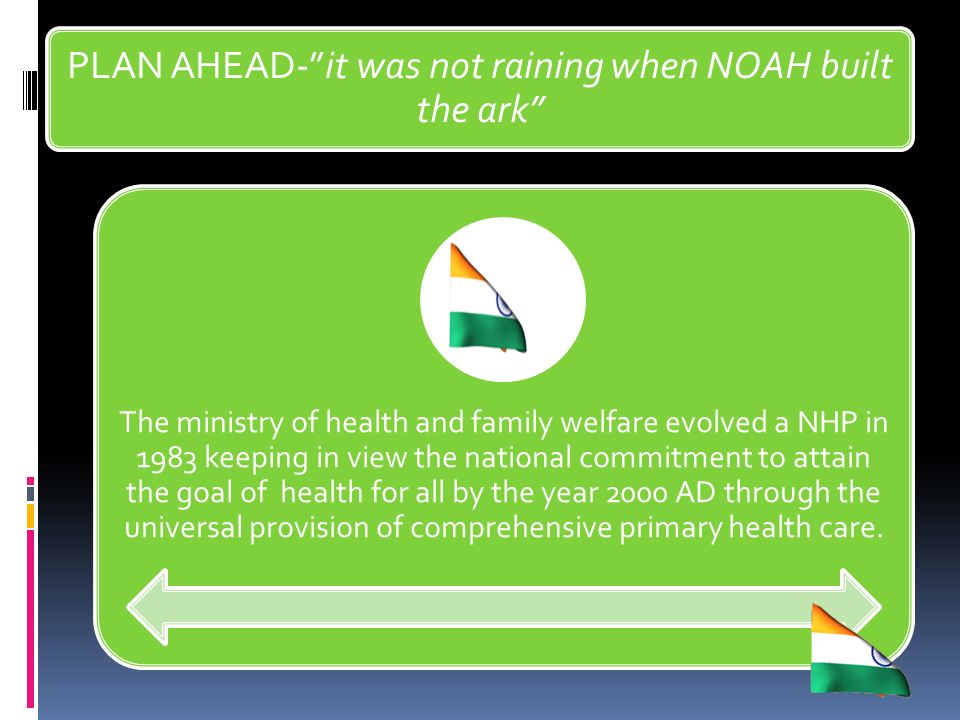 PLAN AHEAD-"it was not raining when NOAH built the ark"

The ministry of health and family welfare evolved a NHP in 1983 keeping in view the national commitment to attain the goal of health for all by the year 2000 AD through the universal provision of comprehensive primary health care.